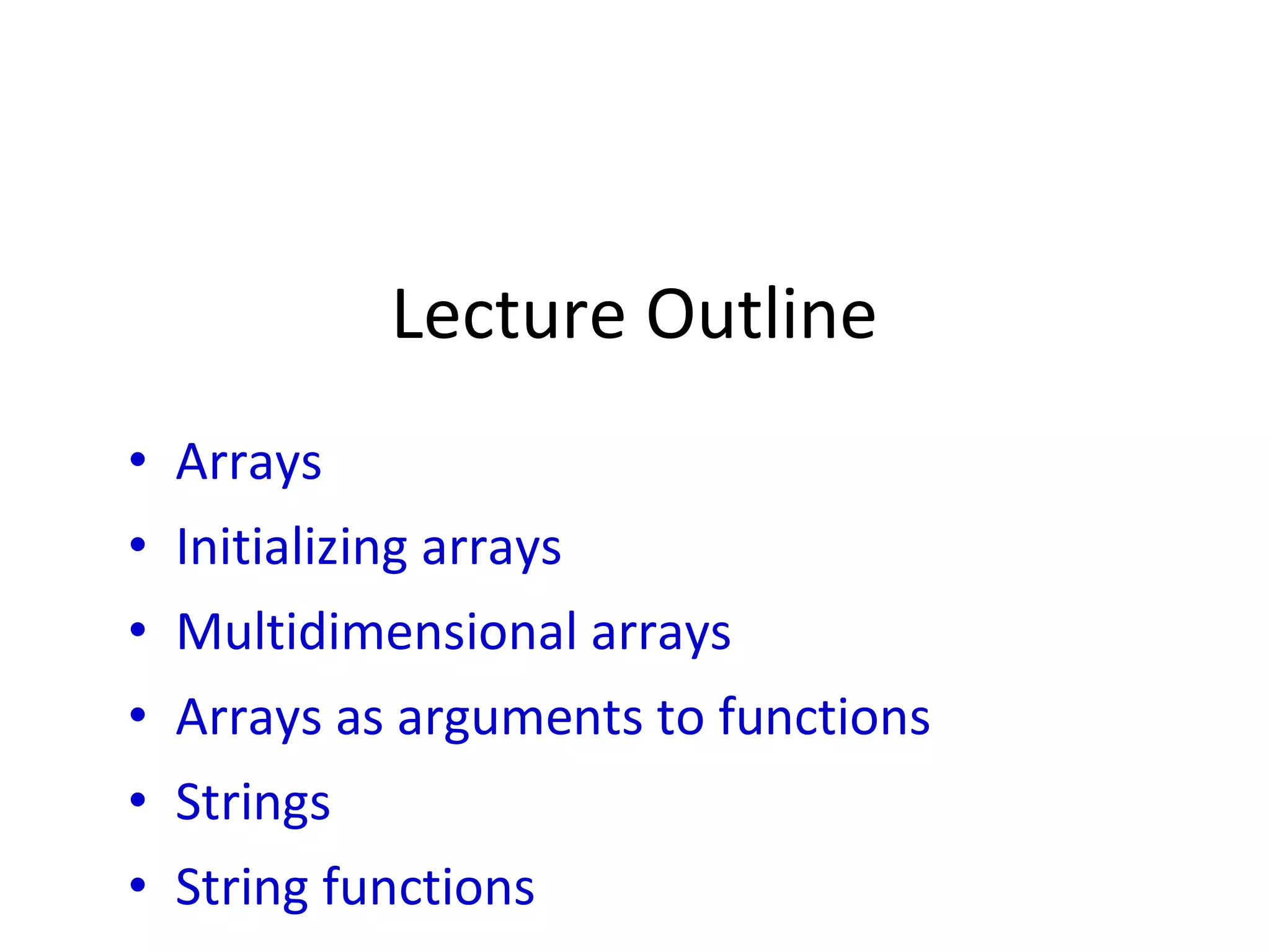 Lecture Outline

• Arrays
• Initializing arrays
• Multidimensional arrays
• Arrays as arguments to functions
• Strings
• String functions